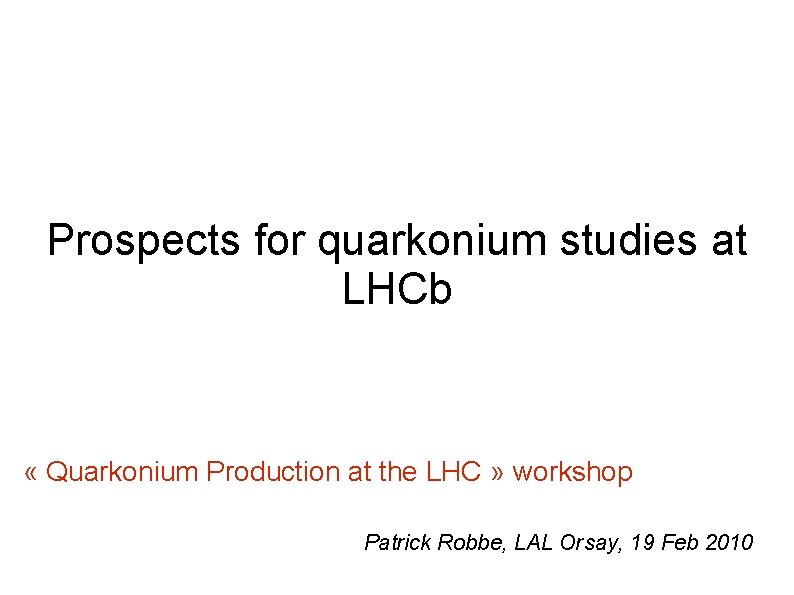 Prospects for quarkonium studies at LHCb

« Quarkonium Production at the LHC » workshop

Patrick Robbe, LAL Orsay, 19 Feb 2010